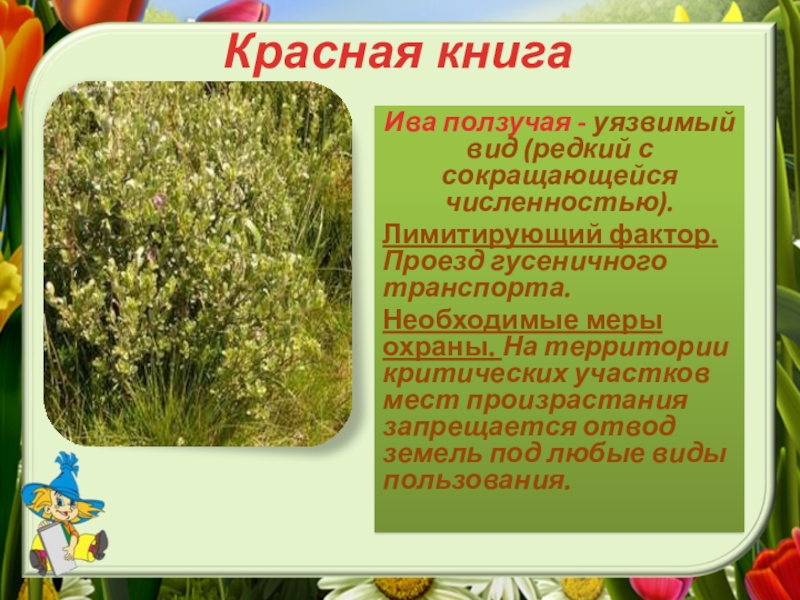 Красная книга

Ива ползучая - уязвимый вид (редкий с сокращающейся численностью).

Лимитирующий фактор. Проезд гусеничного транспорта.

Необходимые меры охраны. На территории критических участков мест произрастания запрещается отвод земель под любые виды пользования.